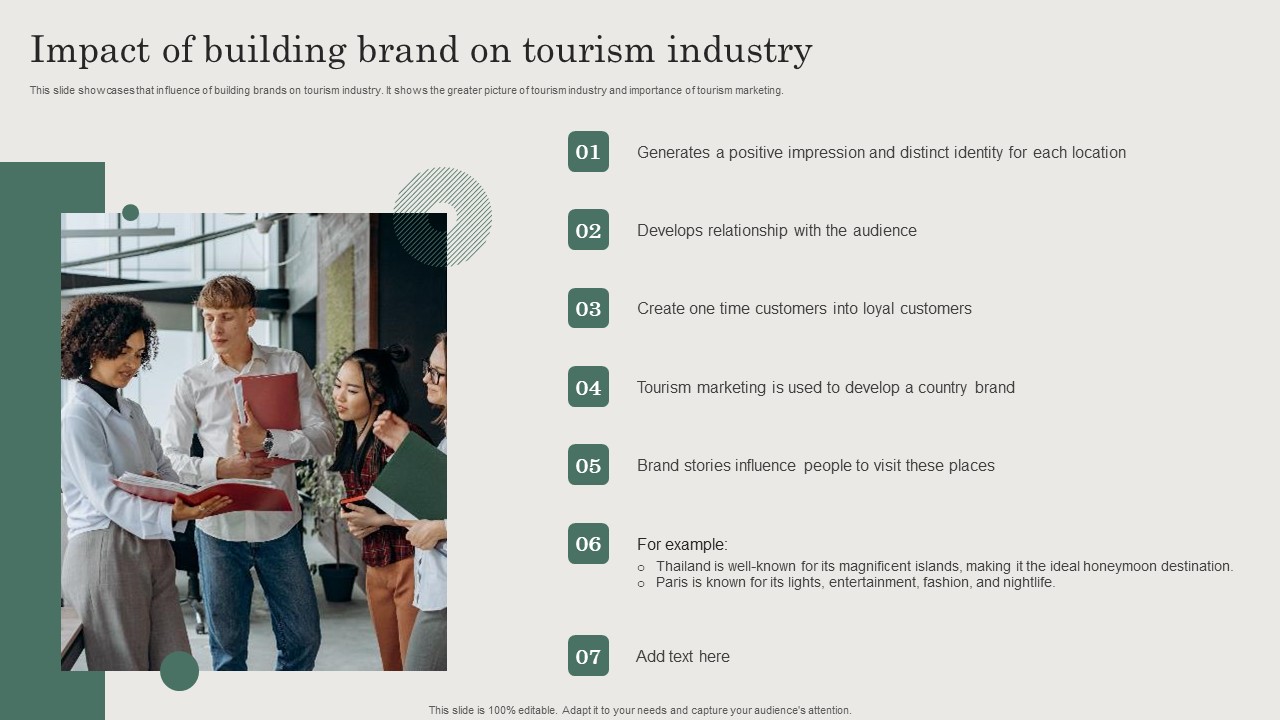 Impact of building brand on tourism industry

This slide showcases that influence of building brands on tourism industry. It shows the greater picture of tourism industry and importance of tourism marketing.

01 Generates a positive impression and distinct identity for each location

02 Develops relationship with the audience

03 Create one time customers into loyal customers

04 Tourism marketing is used to develop a country brand

05 Brand stories influence people to visit these places

06 For example:
○ Thailand is well-known for its magnificent islands, making it the ideal honeymoon destination.
○ Paris is known for its lights, entertainment, fashion, and nightlife.

07 Add text here

This slide is 100% editable. Adapt it to your needs and capture your audience's attention.